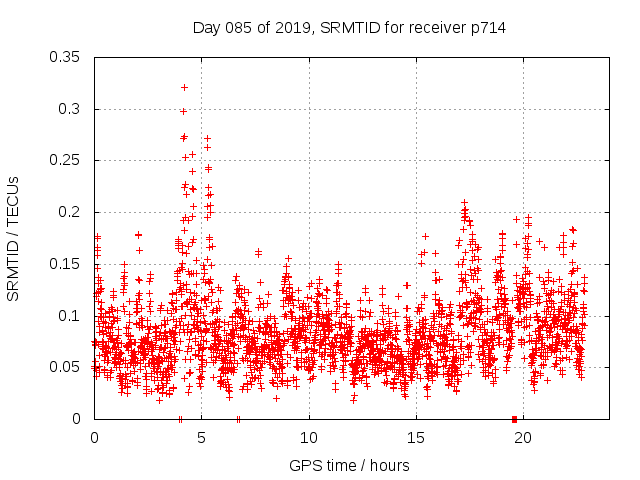 Day 085 of 2019, SRMTID for receiver p714

SRMTID / TECUs

0.35
0.3
0.25
0.2
0.15
0.1
0.05
0

0
5
10
15
20

GPS time / hours